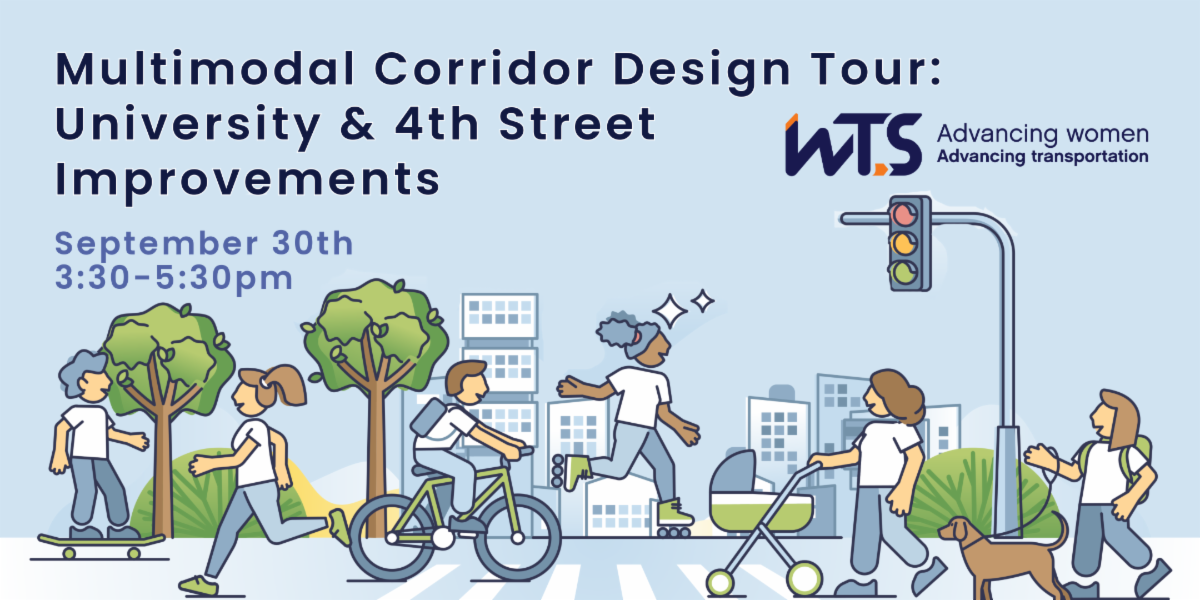 Multimodal Corridor Design Tour: University & 4th Street Improvements

WTS Advancing women
Advancing transportation

September 30th
3:30-5:30pm